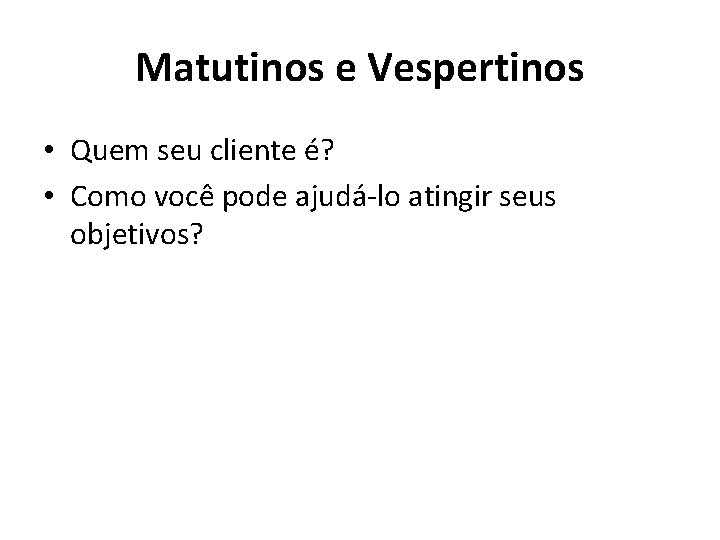 Matutinos e Vespertinos

• Quem seu cliente é?
• Como você pode ajudá-lo atingir seus objetivos?